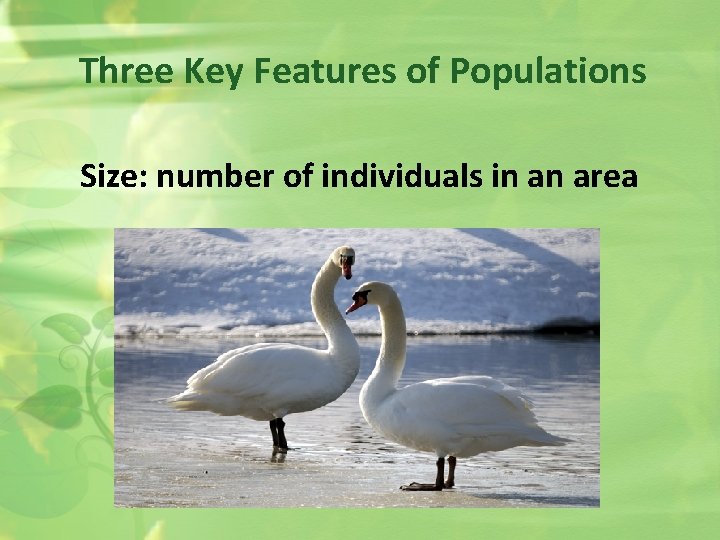 Three Key Features of Populations

Size: number of individuals in an area